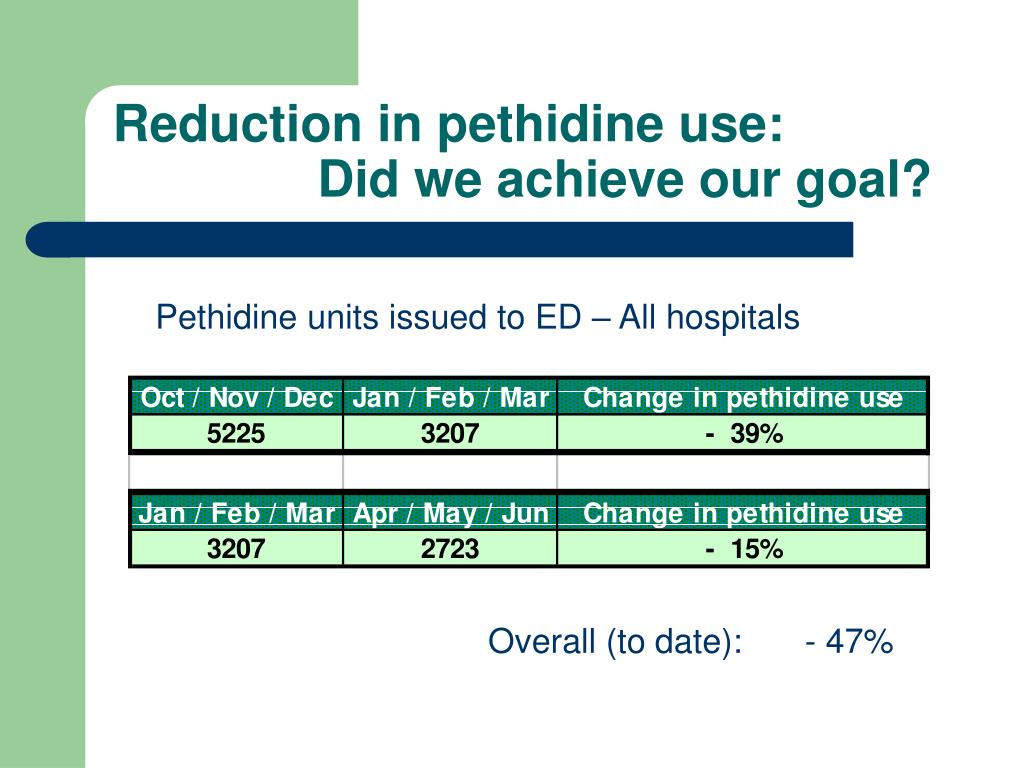 Reduction in pethidine use:
Did we achieve our goal?

Pethidine units issued to ED – All hospitals

| Oct / Nov / Dec | Jan / Feb / Mar | Change in pethidine use |
|---|---|---|
| 5225 | 3207 | - 39% |

| Jan / Feb / Mar | Apr / May / Jun | Change in pethidine use |
|---|---|---|
| 3207 | 2723 | - 15% |

Overall (to date): - 47%